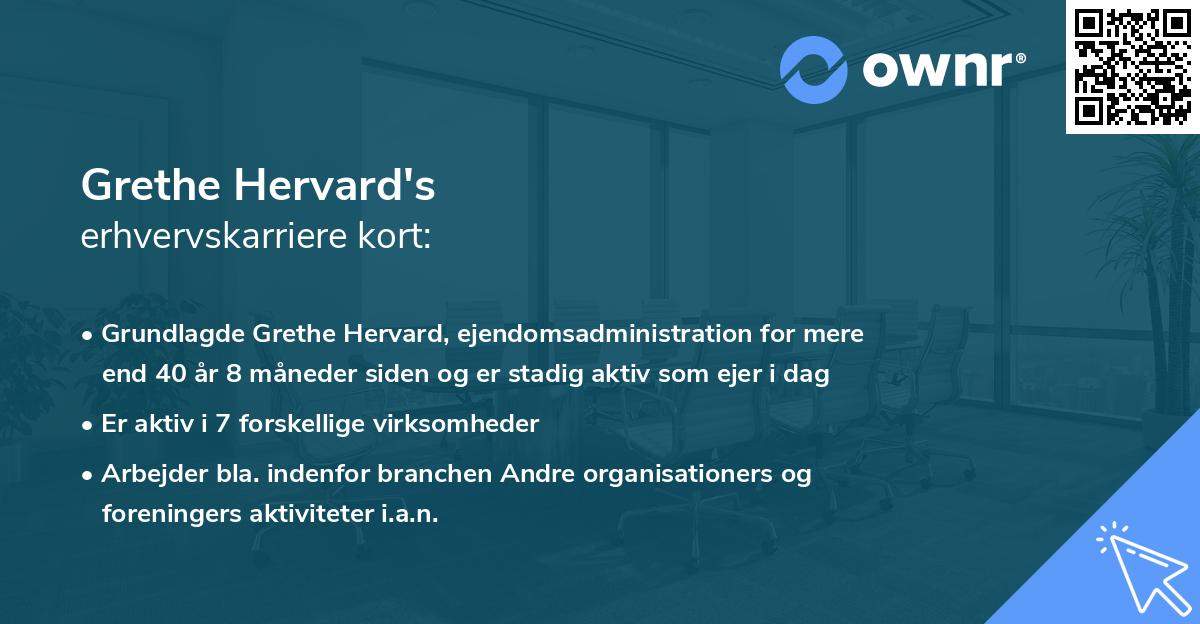 ownr®

Grethe Hervard's
erhvervskarriere kort:

• Grundlagde Grethe Hervard, ejendomsadministration for mere end 40 år 8 måneder siden og er stadig aktiv som ejer i dag

• Er aktiv i 7 forskellige virksomheder

• Arbejder bla. indenfor branchen Andre organisationers og foreningers aktiviteter i.a.n.